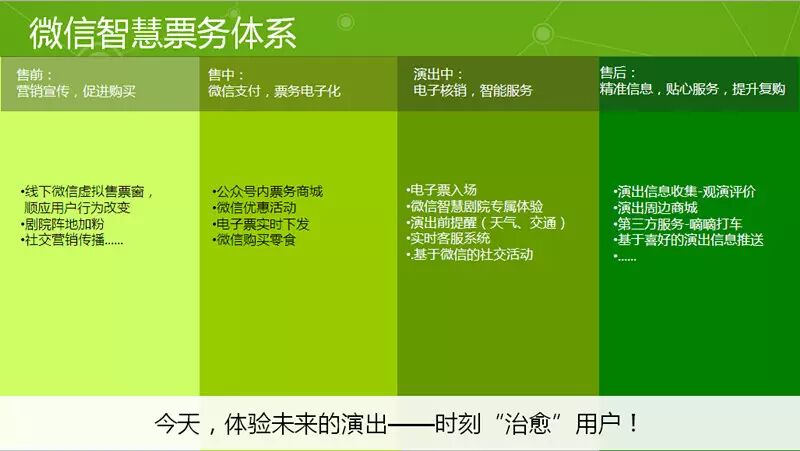 微信智慧票务体系

售前：
营销宣传，促进购买

•线下微信虚拟售票窗，顺应用户行为改变
•剧院阵地加粉
•社交营销传播......

售中：
微信支付，票务电子化

•公众号内票务商城
•微信优惠活动
•电子票实时下发
•微信购买零食

演出中：
电子核销，智能服务

•电子票入场
•微信智慧剧院专属体验
•演出前提醒（天气、交通）
•实时客服系统
•.基于微信的社交活动

售后：
精准信息，贴心服务，提升复购

•演出信息收集-观演评价
•演出周边商城
•第三方服务-嘀嘀打车
•基于喜好的演出信息推送
•......

今天，体验未来的演出——时刻“治愈”用户！